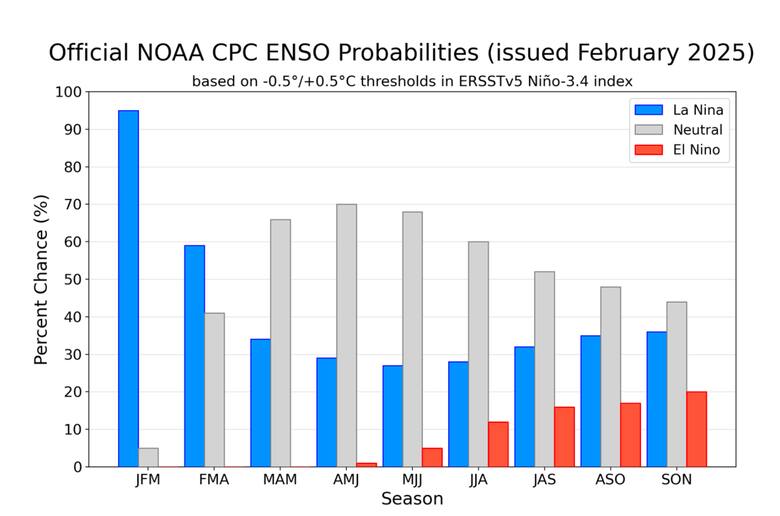 Official NOAA CPC ENSO Probabilities (issued February 2025)

based on -0.5°/+0.5°C thresholds in ERSSTv5 Niño-3.4 index

La Nina
Neutral
El Nino

Percent Chance (%)

100
90
80
70
60
50
40
30
20
10
0

JFM
FMA
MAM
AMJ
MJJ
JJA
JAS
ASO
SON

Season